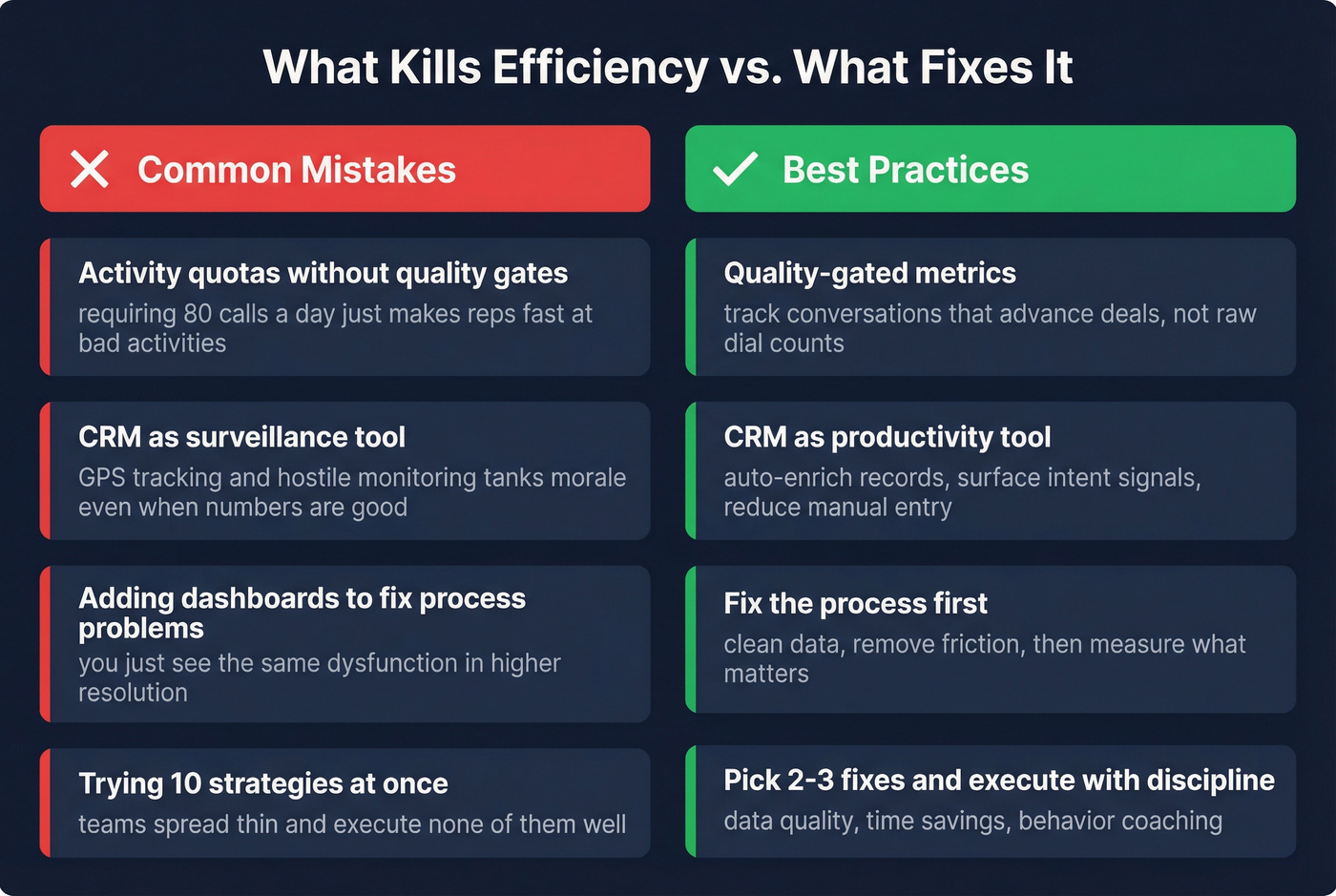 What Kills Efficiency vs. What Fixes It

Common Mistakes

Activity quotas without quality gates
requiring 80 calls a day just makes reps fast at bad activities

CRM as surveillance tool
GPS tracking and hostile monitoring tanks morale even when numbers are good

Adding dashboards to fix process problems
you just see the same dysfunction in higher resolution

Trying 10 strategies at once
teams spread thin and execute none of them well

Best Practices

Quality-gated metrics
track conversations that advance deals, not raw dial counts

CRM as productivity tool
auto-enrich records, surface intent signals, reduce manual entry

Fix the process first
clean data, remove friction, then measure what matters

Pick 2-3 fixes and execute with discipline
data quality, time savings, behavior coaching